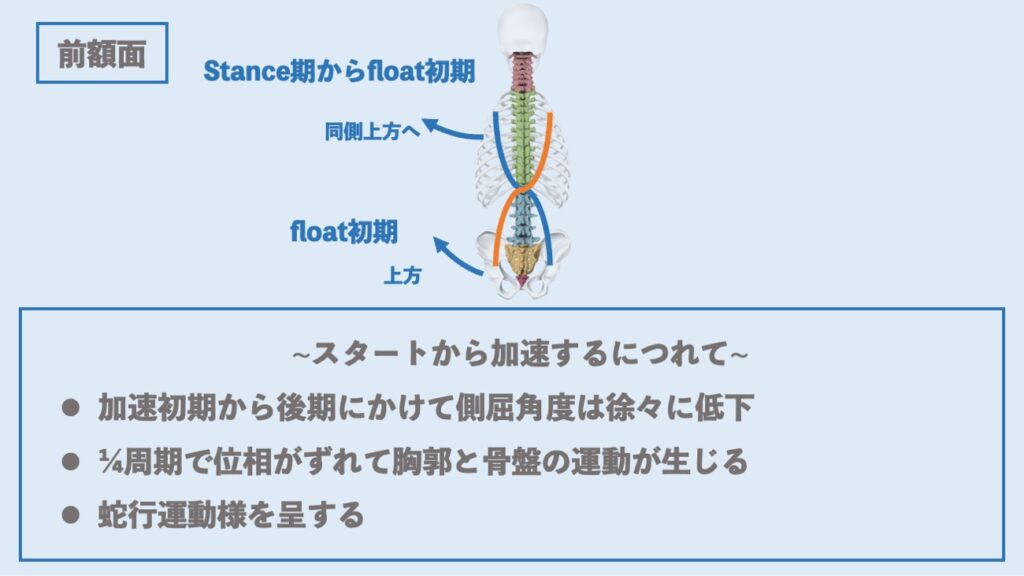 前額面

Stance期からfloat初期

同側上方へ

float初期

上方

~スタートから加速するにつれて~

● 加速初期から後期にかけて側屈角度は徐々に低下

● ¼周期で位相がずれて胸郭と骨盤の運動が生じる

● 蛇行運動様を呈する